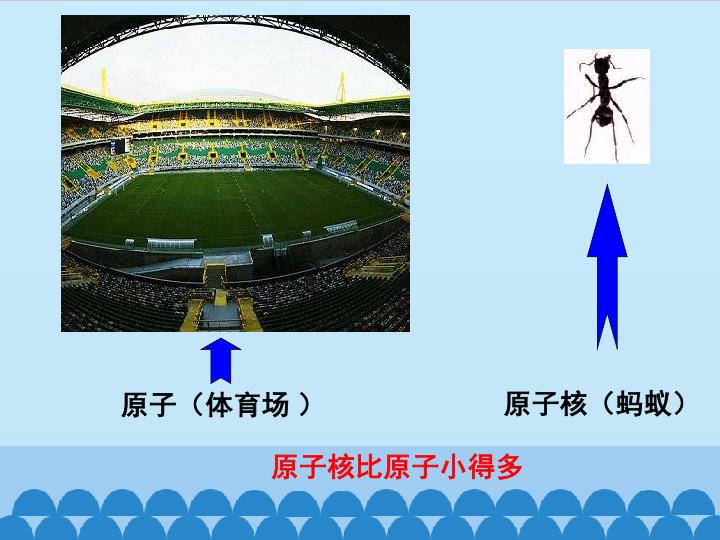 原子（体育场）

原子核（蚂蚁）

原子核比原子小得多